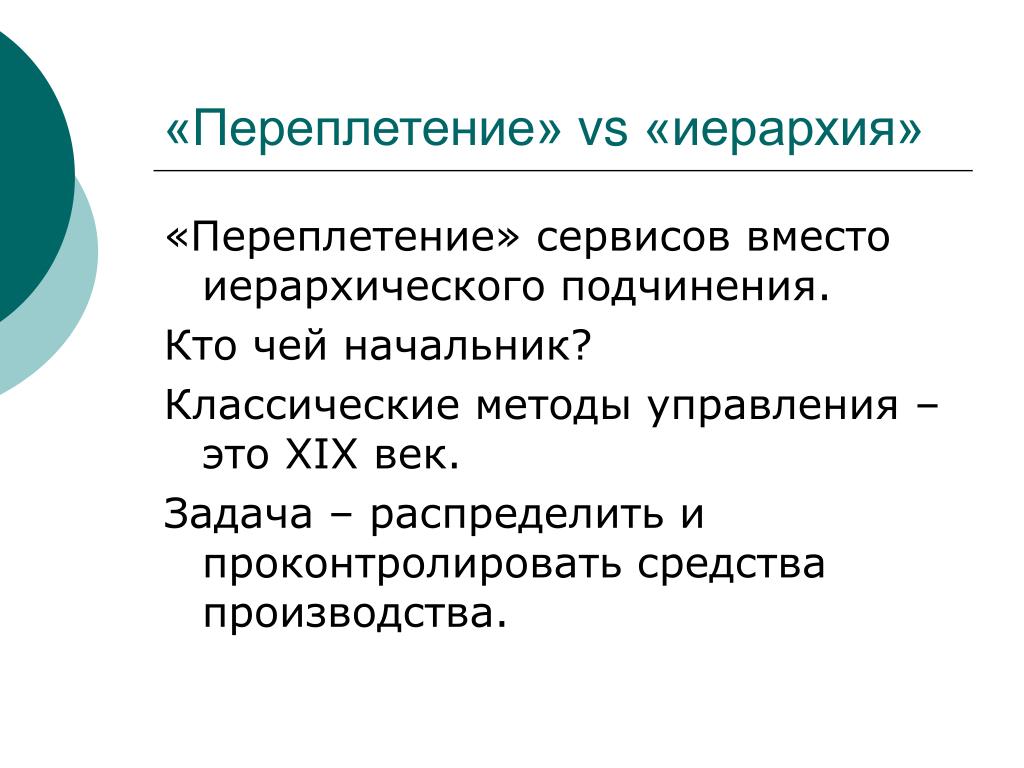 «Переплетение» vs «иерархия»

«Переплетение» сервисов вместо иерархического подчинения.

Кто чей начальник?

Классические методы управления – это XIX век.

Задача – распределить и проконтролировать средства производства.